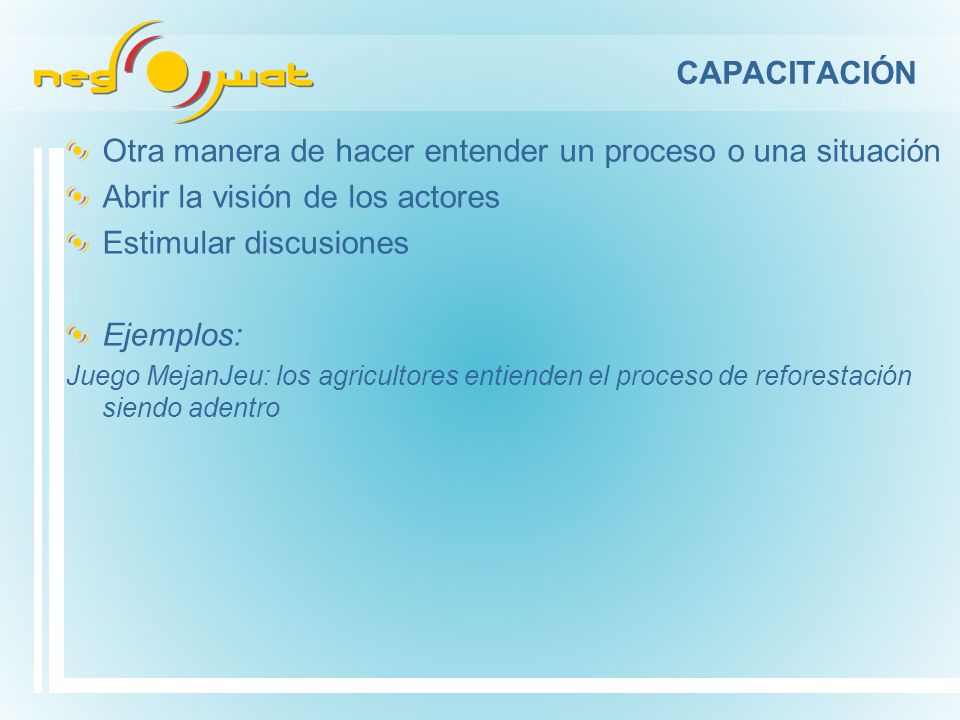 neg wat

CAPACITACIÓN

Otra manera de hacer entender un proceso o una situación

Abrir la visión de los actores

Estimular discusiones

Ejemplos:

Juego MejanJeu: los agricultores entienden el proceso de reforestación siendo adentro